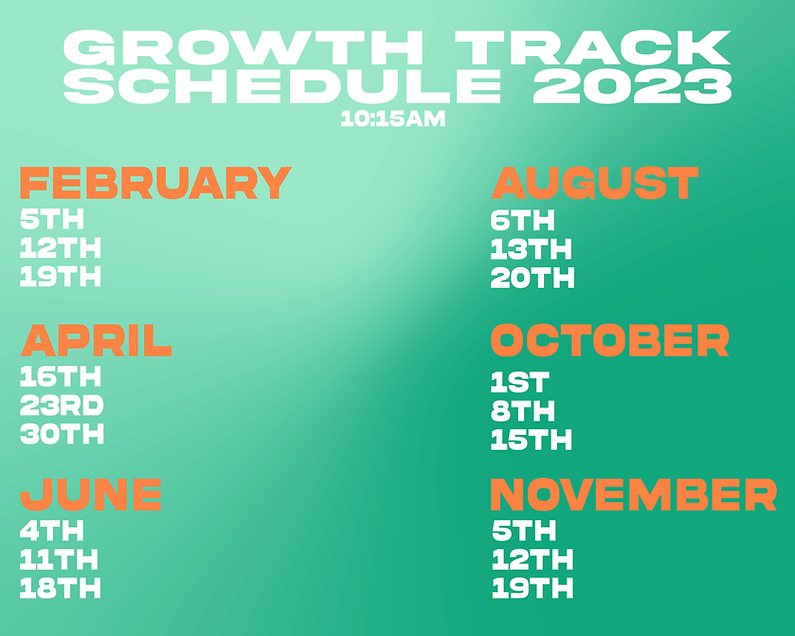 GROWTH TRACK SCHEDULE 2023
10:15AM

FEBRUARY
5TH
12TH
19TH

APRIL
16TH
23RD
30TH

JUNE
4TH
11TH
18TH

AUGUST
6TH
13TH
20TH

OCTOBER
1ST
8TH
15TH

NOVEMBER
5TH
12TH
19TH